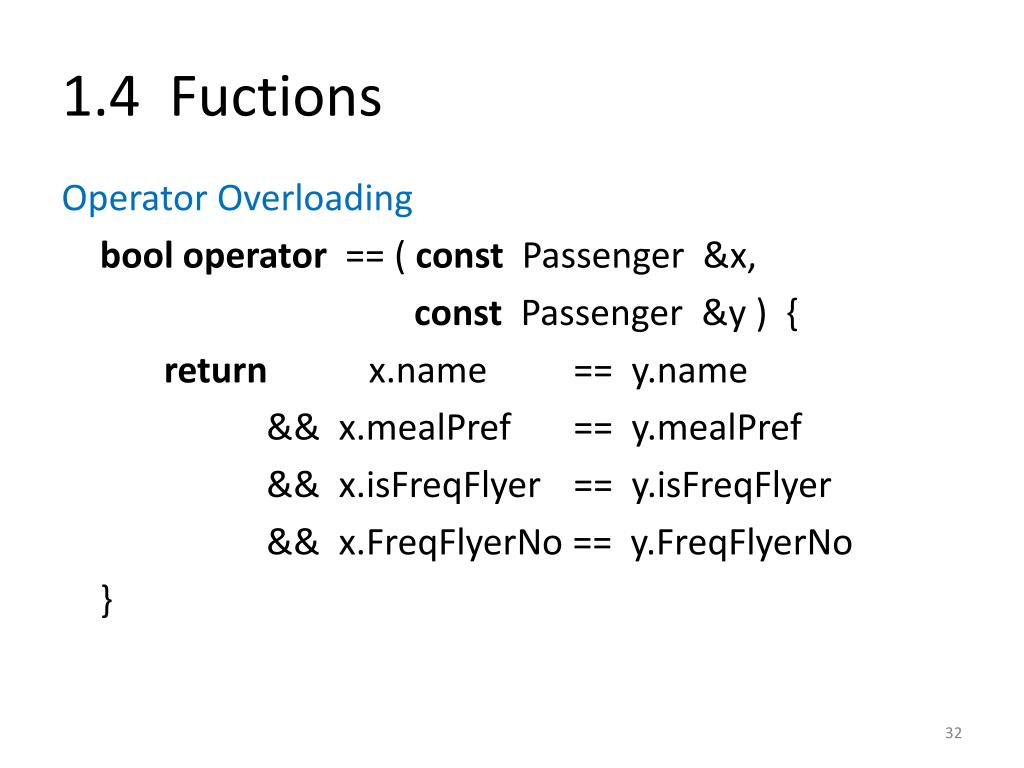 1.4 Fuctions

Operator Overloading

bool operator == ( const Passenger &x,
const Passenger &y ) {
return x.name == y.name
&& x.mealPref == y.mealPref
&& x.isFreqFlyer == y.isFreqFlyer
&& x.FreqFlyerNo == y.FreqFlyerNo
}

32